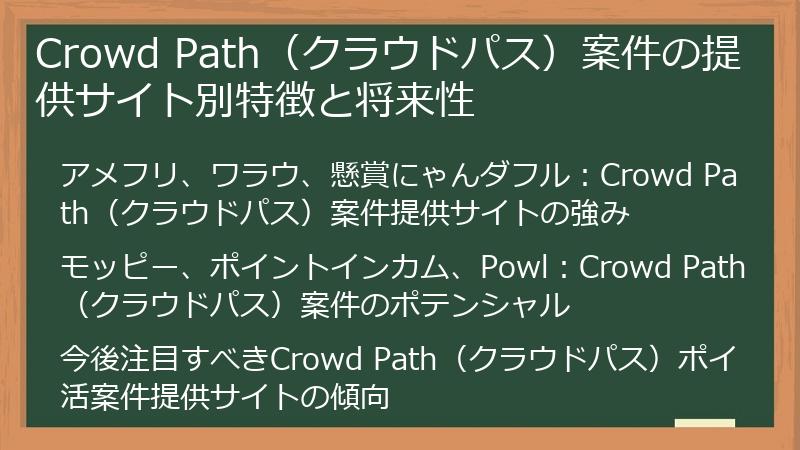 Crowd Path（クラウドパス）案件の提供サイト別特徴と将来性

アメフリ、ワラウ、懸賞にゃんダフル：Crowd Path（クラウドパス）案件提供サイトの強み

モッピー、ポイントインカム、Powl：Crowd Path（クラウドパス）案件のポテンシャル

今後注目すべきCrowd Path（クラウドパス）ポイ活案件提供サイトの傾向